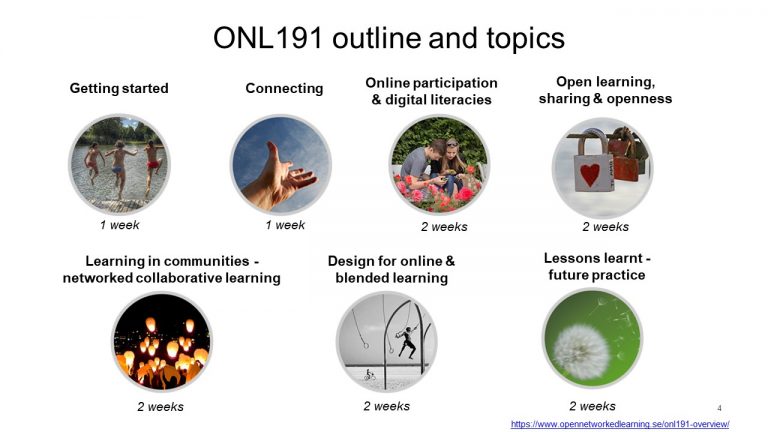 ONL191 outline and topics

Getting started

1 week

Connecting

1 week

Online participation & digital literacies

2 weeks

Open learning, sharing & openness

2 weeks

Learning in communities - networked collaborative learning

2 weeks

Design for online & blended learning

2 weeks

Lessons learnt - future practice

2 weeks

4

https://www.opennetworkedlearning.se/onl191-overview/